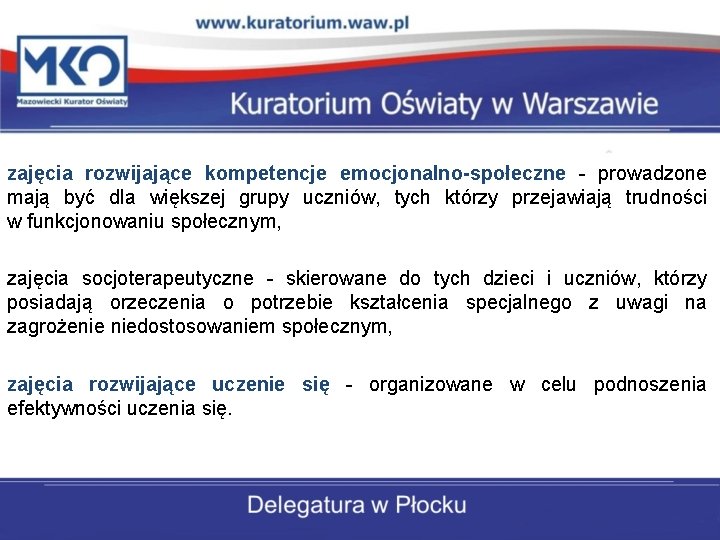 www.kuratorium.waw.pl

MKO
Mazowiecki Kurator Oświaty

Kuratorium Oświaty w Warszawie

zajęcia rozwijające kompetencje emocjonalno-społeczne - prowadzone mają być dla większej grupy uczniów, tych którzy przejawiają trudności w funkcjonowaniu społecznym,

zajęcia socjoterapeutyczne - skierowane do tych dzieci i uczniów, którzy posiadają orzeczenia o potrzebie kształcenia specjalnego z uwagi na zagrożenie niedostosowaniem społecznym,

zajęcia rozwijające uczenie się - organizowane w celu podnoszenia efektywności uczenia się.

Delegatura w Płocku